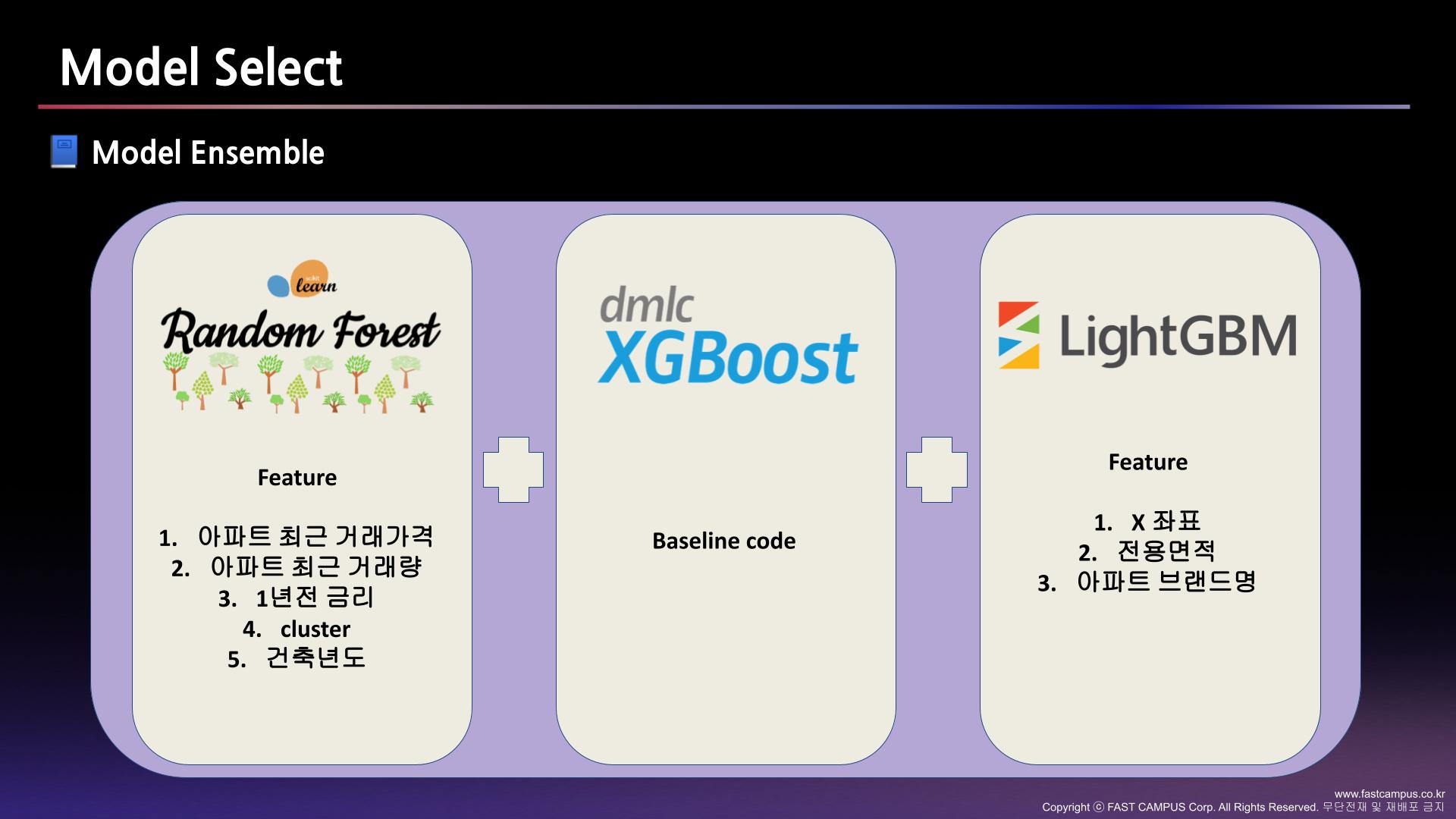 Model Select

Model Ensemble

scikit learn

Random Forest

Feature

1. 아파트 최근 거래가격
2. 아파트 최근 거래량
3. 1년전 금리
4. cluster
5. 건축년도

dmlc XGBoost

Baseline code

LightGBM

Feature

1. X 좌표
2. 전용면적
3. 아파트 브랜드명

www.fastcampus.co.kr
Copyright ⓒ FAST CAMPUS Corp. All Rights Reserved. 무단전재 및 재배포 금지